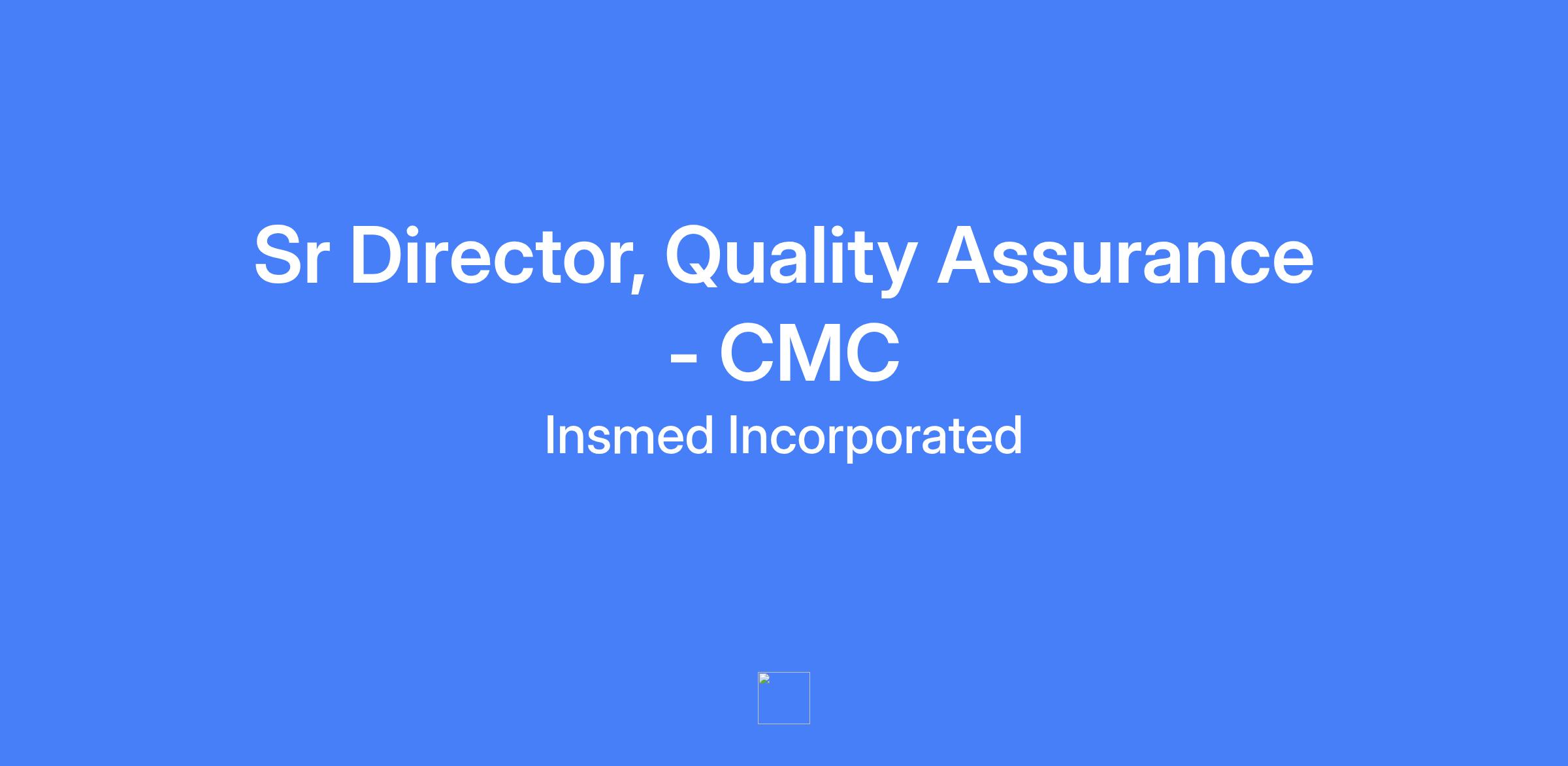 Sr Director, Quality Assurance - CMC

Insmed Incorporated